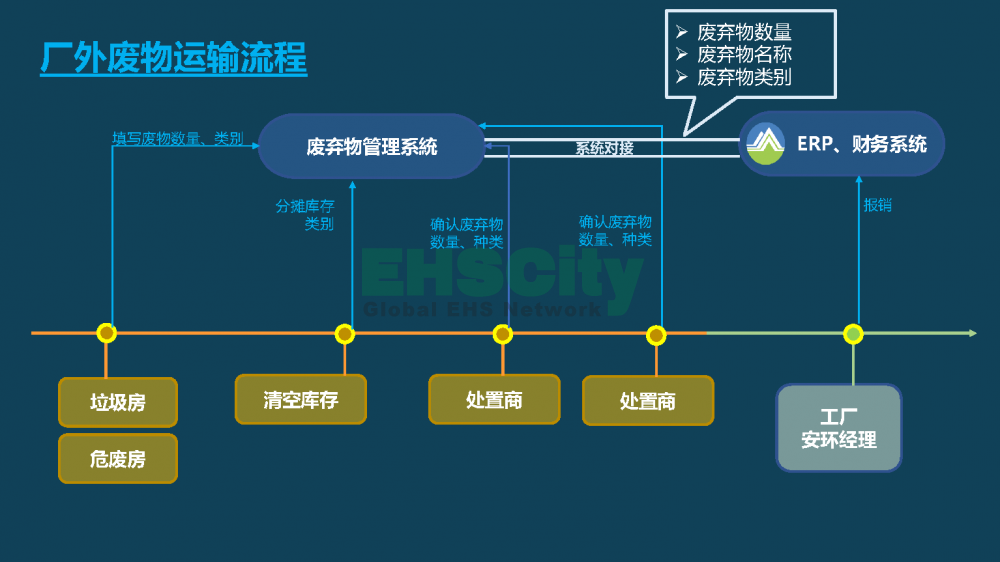 厂外废物运输流程

➢ 废弃物数量
➢ 废弃物名称
➢ 废弃物类别

填写废物数量、类别

废弃物管理系统

系统对接

ERP、财务系统

分摊库存类别

确认废弃物数量、种类

确认废弃物数量、种类

报销

EHSCity
Global EHS Network

垃圾房

危废房

清空库存

处置商

处置商

工厂
安环经理